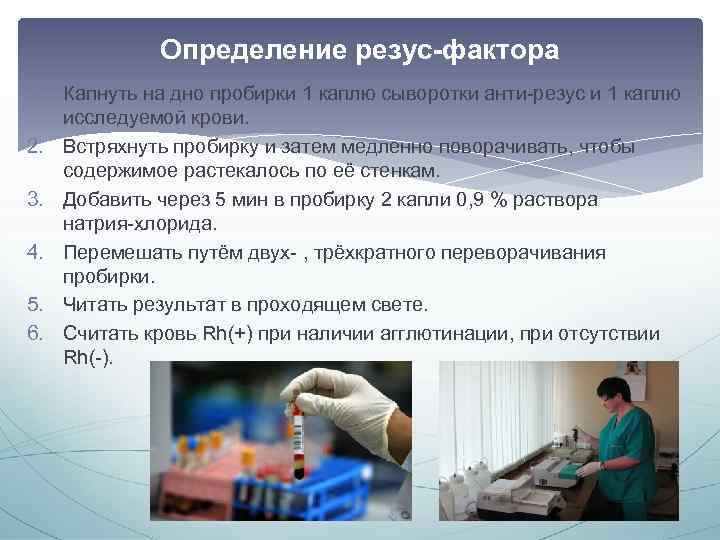 Определение резус-фактора

Капнуть на дно пробирки 1 каплю сыворотки анти-резус и 1 каплю исследуемой крови.

2. Встряхнуть пробирку и затем медленно поворачивать, чтобы содержимое растекалось по её стенкам.
3. Добавить через 5 мин в пробирку 2 капли 0,9 % раствора натрия-хлорида.
4. Перемешать путём двух- , трёхкратного переворачивания пробирки.
5. Читать результат в проходящем свете.
6. Считать кровь Rh(+) при наличии агглютинации, при отсутствии Rh(-).